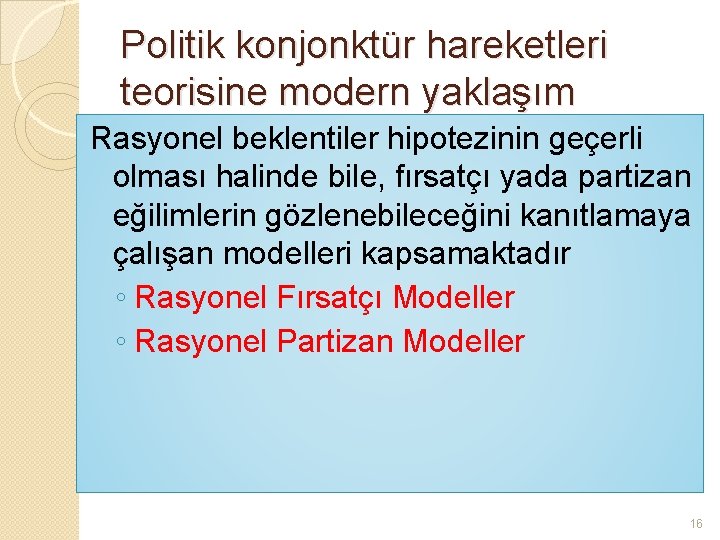 Politik konjonktür hareketleri teorisine modern yaklaşım

Rasyonel beklentiler hipotezinin geçerli olması halinde bile, fırsatçı yada partizan eğilimlerin gözlenebileceğini kanıtlamaya çalışan modelleri kapsamaktadır

◦ Rasyonel Fırsatçı Modeller
◦ Rasyonel Partizan Modeller

16